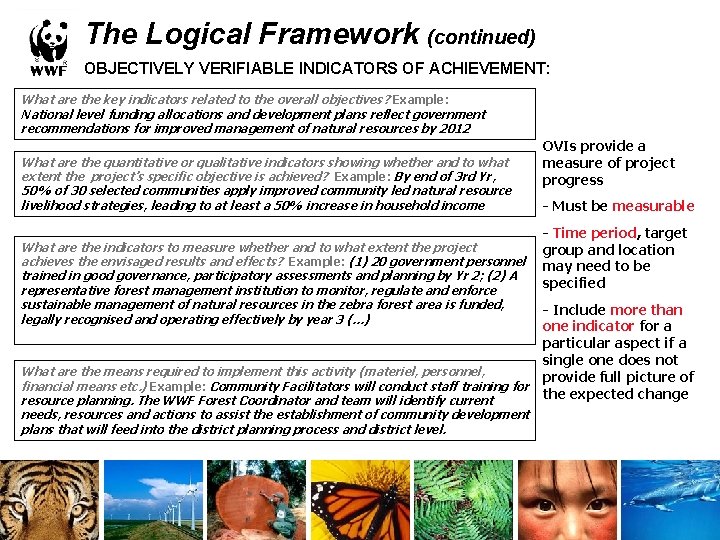 WWF

The Logical Framework (continued)

OBJECTIVELY VERIFIABLE INDICATORS OF ACHIEVEMENT:

What are the key indicators related to the overall objectives? Example: National level funding allocations and development plans reflect government recommendations for improved management of natural resources by 2012

What are the quantitative or qualitative indicators showing whether and to what extent the project's specific objective is achieved? Example: By end of 3rd Yr, 50% of 30 selected communities apply improved community led natural resource livelihood strategies, leading to at least a 50% increase in household income

What are the indicators to measure whether and to what extent the project achieves the envisaged results and effects? Example: (1) 20 government personnel trained in good governance, participatory assessments and planning by Yr 2; (2) A representative forest management institution to monitor, regulate and enforce sustainable management of natural resources in the zebra forest area is funded, legally recognised and operating effectively by year 3 (...)

What are the means required to implement this activity (materiel, personnel, financial means etc.) Example: Community Facilitators will conduct staff training for resource planning. The WWF Forest Coordinator and team will identify current needs, resources and actions to assist the establishment of community development plans that will feed into the district planning process and district level.

OVIs provide a measure of project progress

- Must be measurable

- Time period, target group and location may need to be specified

- Include more than one indicator for a particular aspect if a single one does not provide full picture of the expected change